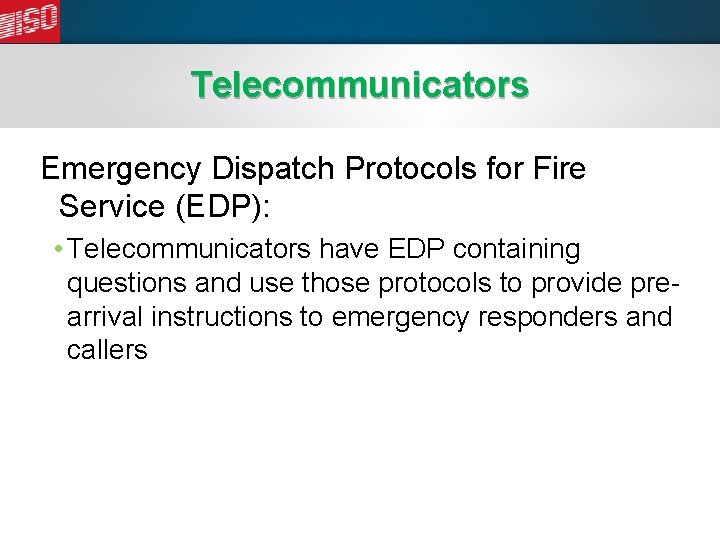 ISO

Telecommunicators

Emergency Dispatch Protocols for Fire Service (EDP):

• Telecommunicators have EDP containing questions and use those protocols to provide pre-arrival instructions to emergency responders and callers